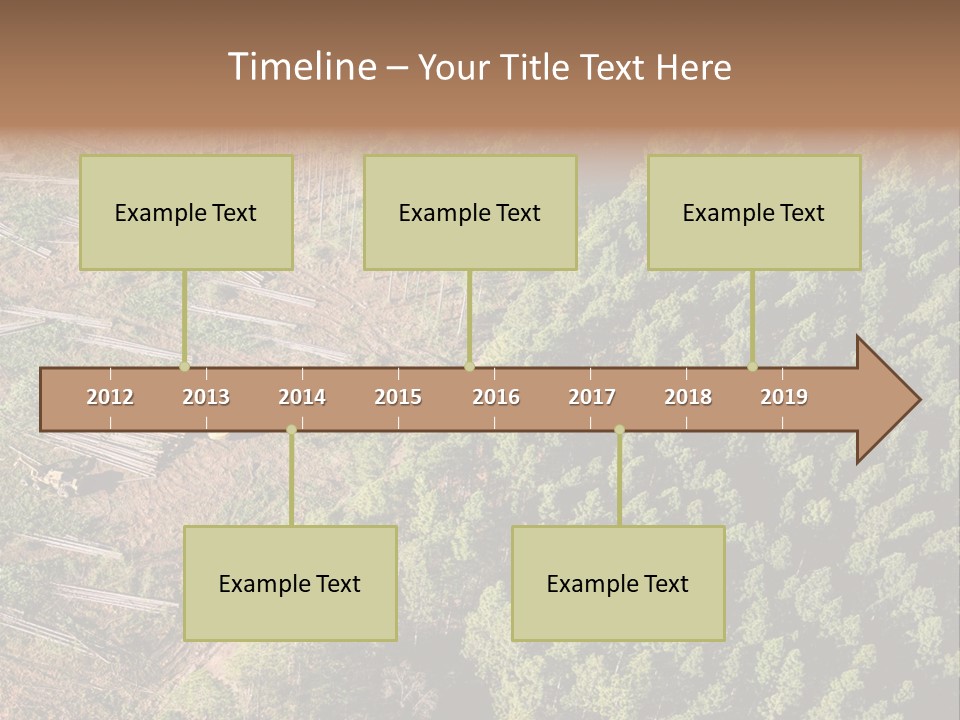 Timeline – Your Title Text Here

Example Text

Example Text

Example Text

2012 2013 2014 2015 2016 2017 2018 2019

Example Text

Example Text